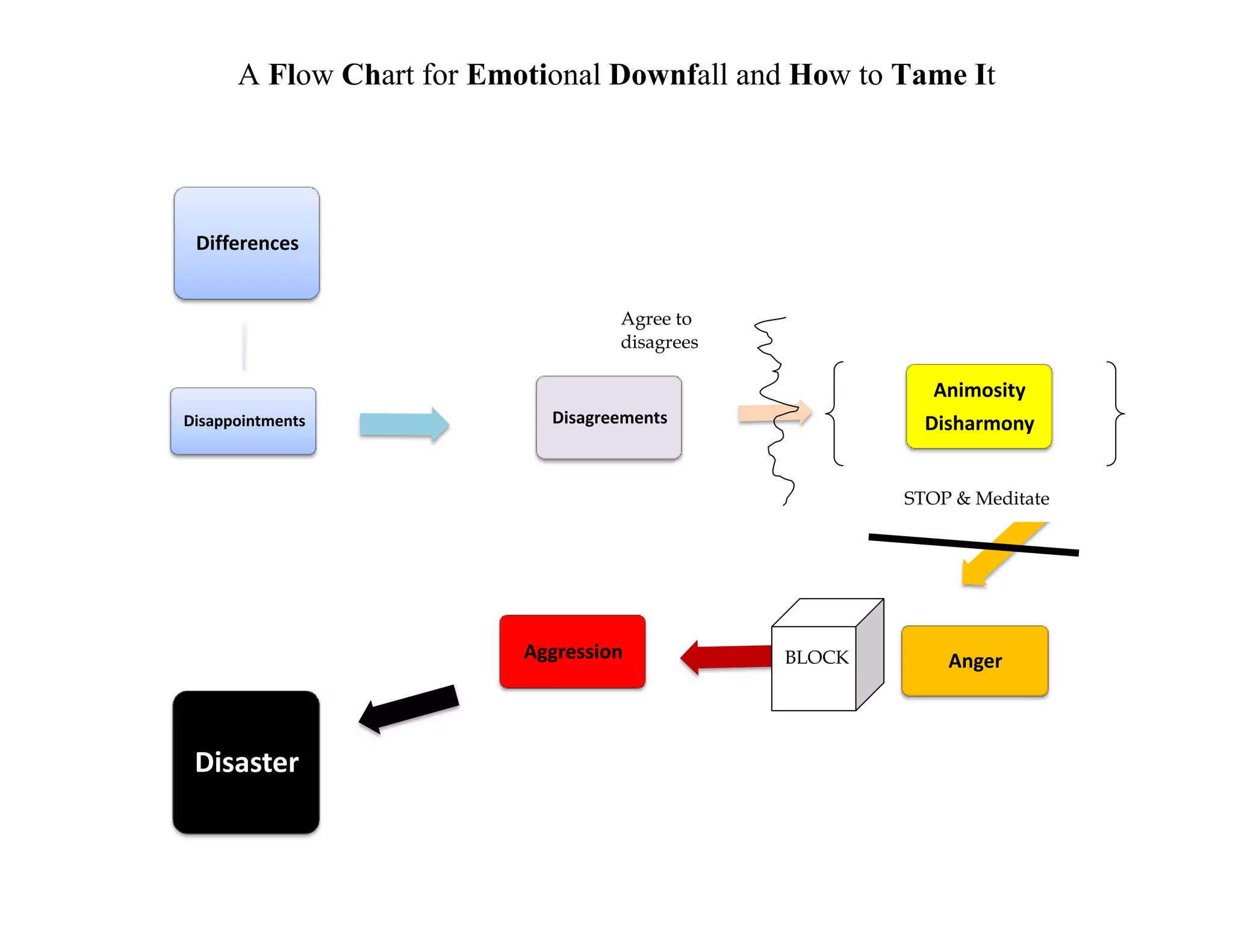 A Flow Chart for Emotional Downfall and How to Tame It

Differences

Disappointments

Disagreements

Agree to disagrees

Animosity
Disharmony

STOP & Meditate

Anger

BLOCK

Aggression

Disaster